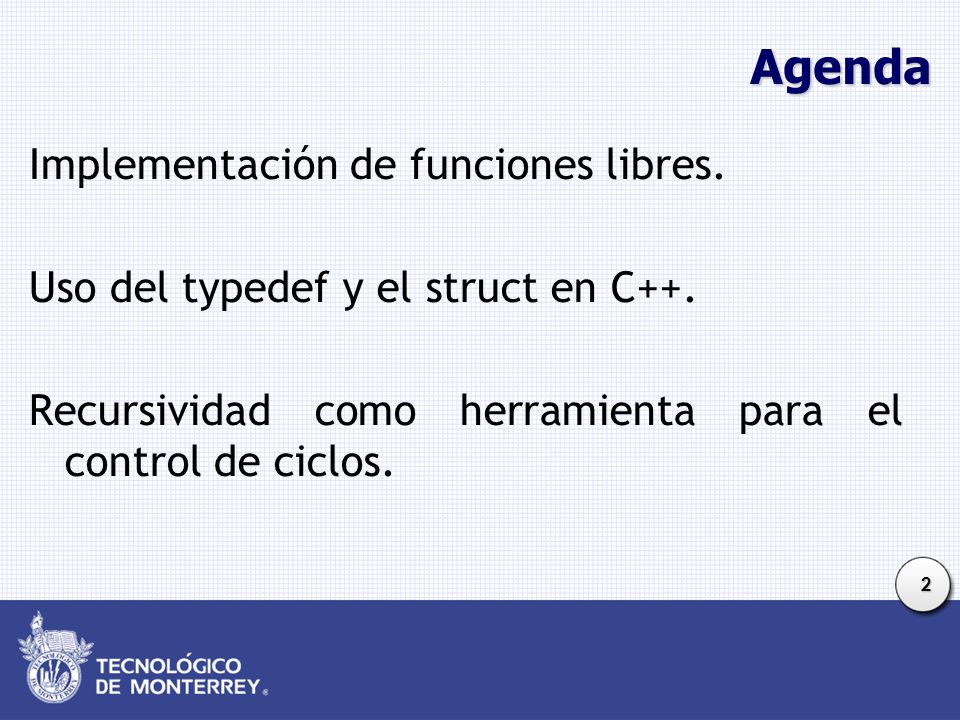 Agenda

Implementación de funciones libres.

Uso del typedef y el struct en C++.

Recursividad como herramienta para el control de ciclos.

2

TECNOLÓGICO DE MONTERREY®